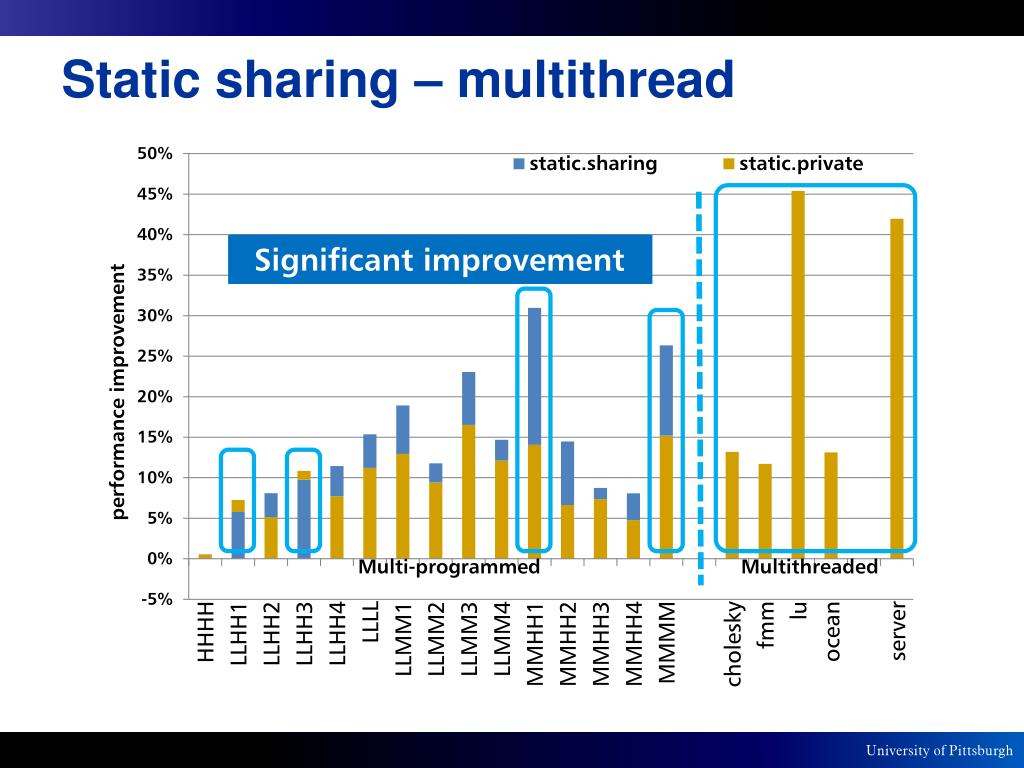 Static sharing – multithread

static.sharing
static.private

Significant improvement

performance improvement

50%
45%
40%
35%
30%
25%
20%
15%
10%
5%
0%
-5%

Multi-programmed
Multithreaded

HHHH
LLHH1
LLHH2
LLHH3
LLHH4
LLLL
LLMM1
LLMM2
LLMM3
LLMM4
MMHH1
MMHH2
MMHH3
MMHH4
MMMM
cholesky
fmm
lu
ocean
server

University of Pittsburgh